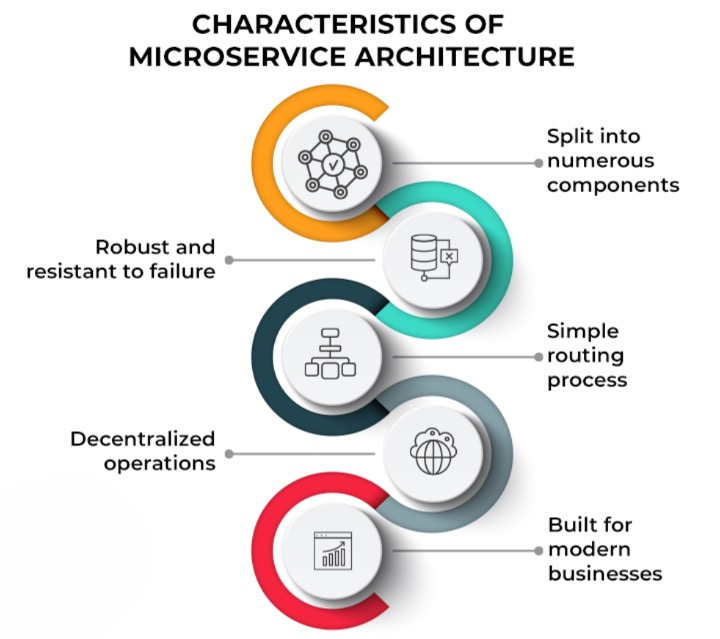 CHARACTERISTICS OF MICROSERVICE ARCHITECTURE

Split into numerous components

Robust and resistant to failure

Simple routing process

Decentralized operations

Built for modern businesses